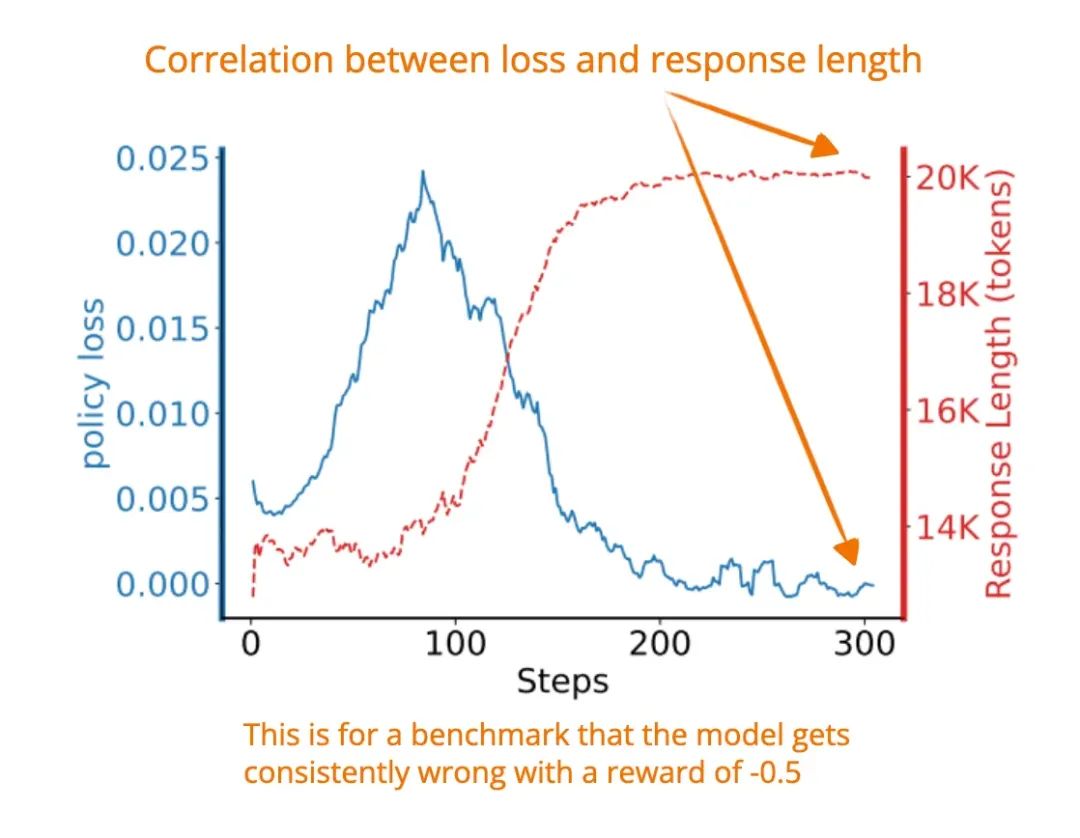 Correlation between loss and response length

policy loss

0.025
0.020
0.015
0.010
0.005
0.000

Response Length (tokens)

20K
18K
16K
14K

0
100
200
300

Steps

This is for a benchmark that the model gets consistently wrong with a reward of -0.5